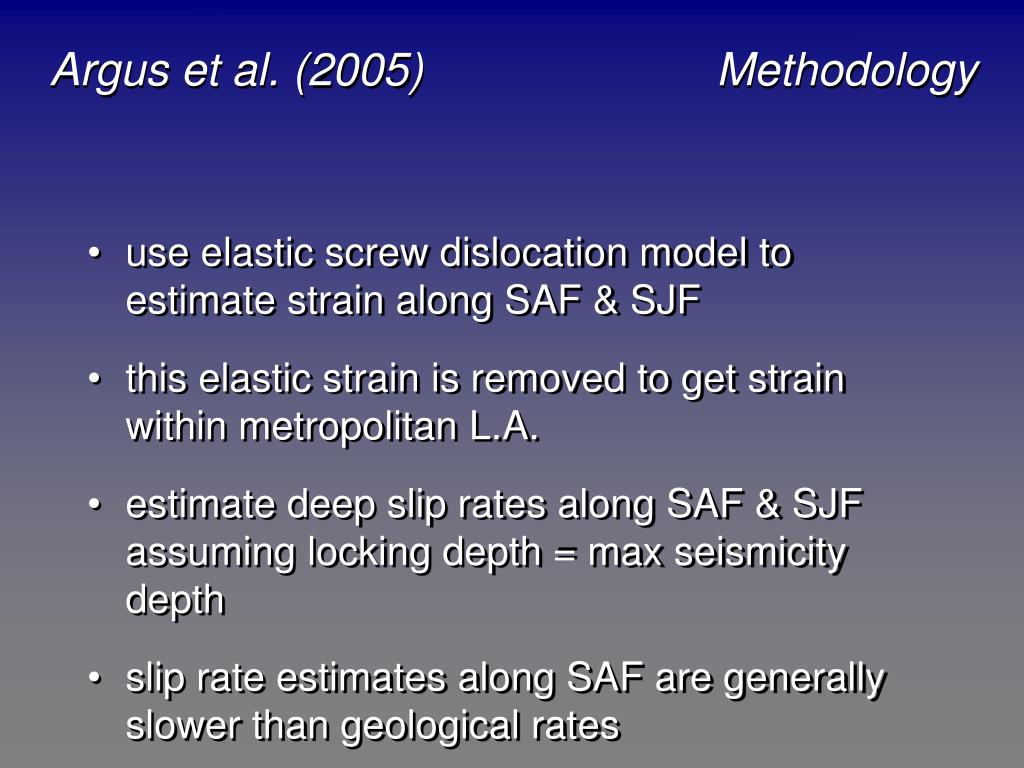 Argus et al. (2005) Methodology

• use elastic screw dislocation model to estimate strain along SAF & SJF

• this elastic strain is removed to get strain within metropolitan L.A.

• estimate deep slip rates along SAF & SJF assuming locking depth = max seismicity depth

• slip rate estimates along SAF are generally slower than geological rates